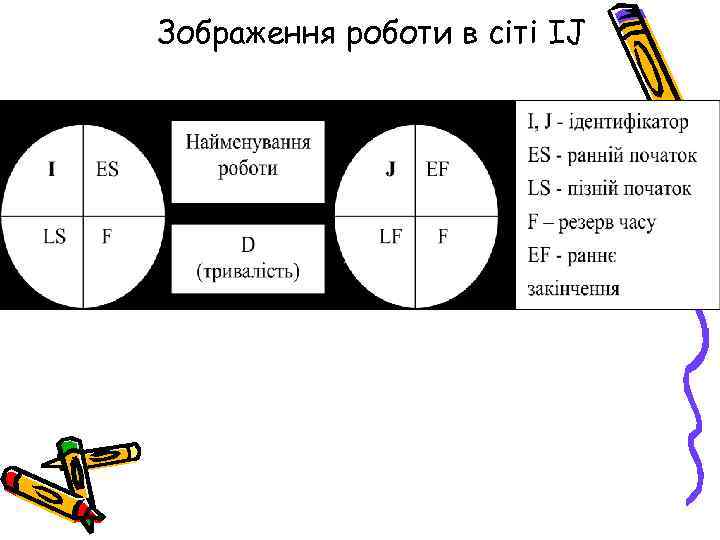 Зображення роботи в сіті IJ

I ES
LS F

Найменування роботи

D (тривалість)

J EF
LF F

I, J - ідентифікатор
ES - ранній початок
LS - пізній початок
F – резерв часу
EF - раннє закінчення